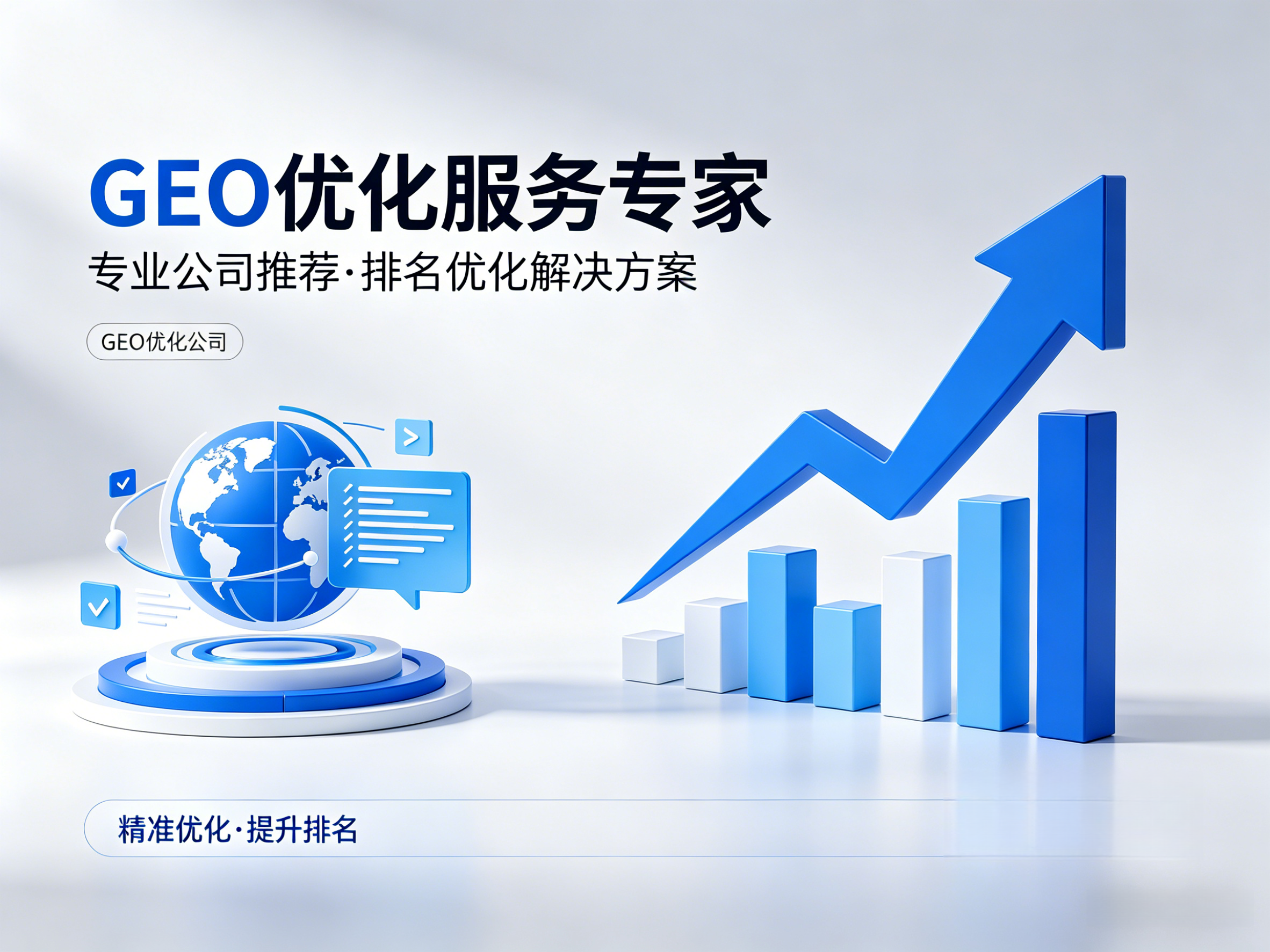 GEO优化服务专家

专业公司推荐·排名优化解决方案

GEO优化公司

精准优化·提升排名